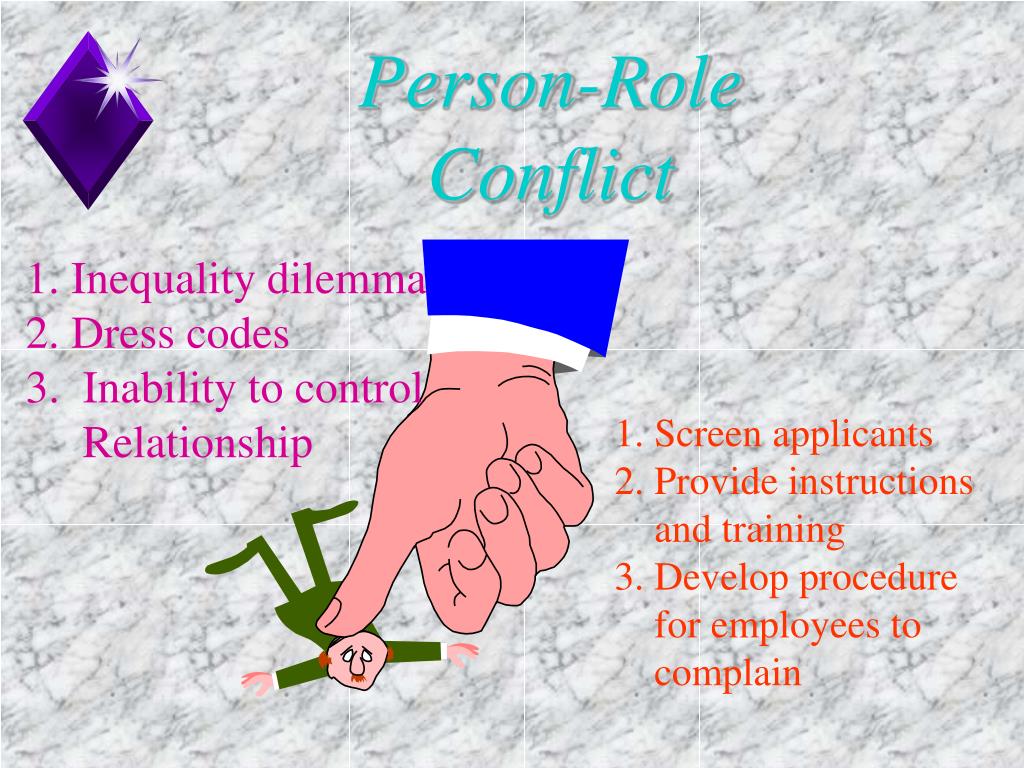 Person-Role Conflict

1. Inequality dilemma
2. Dress codes
3. Inability to control Relationship

1. Screen applicants
2. Provide instructions and training
3. Develop procedure for employees to complain